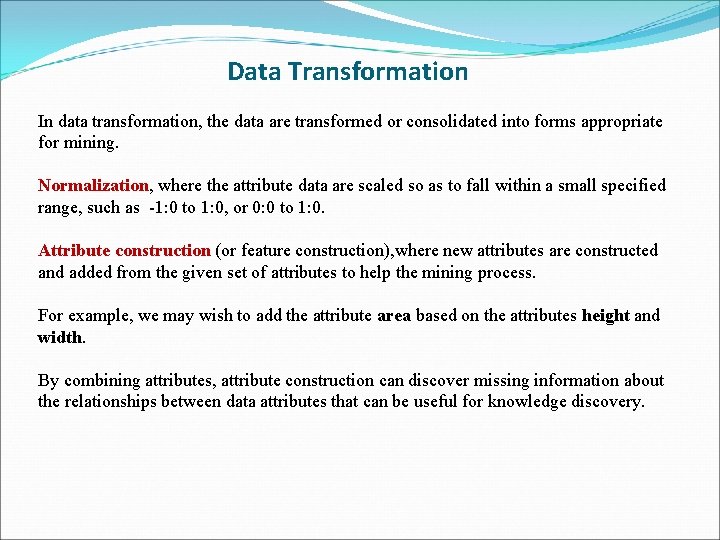 Data Transformation

In data transformation, the data are transformed or consolidated into forms appropriate for mining.

Normalization, where the attribute data are scaled so as to fall within a small specified range, such as -1:0 to 1:0, or 0:0 to 1:0.

Attribute construction (or feature construction),where new attributes are constructed and added from the given set of attributes to help the mining process.

For example, we may wish to add the attribute area based on the attributes height and width.

By combining attributes, attribute construction can discover missing information about the relationships between data attributes that can be useful for knowledge discovery.